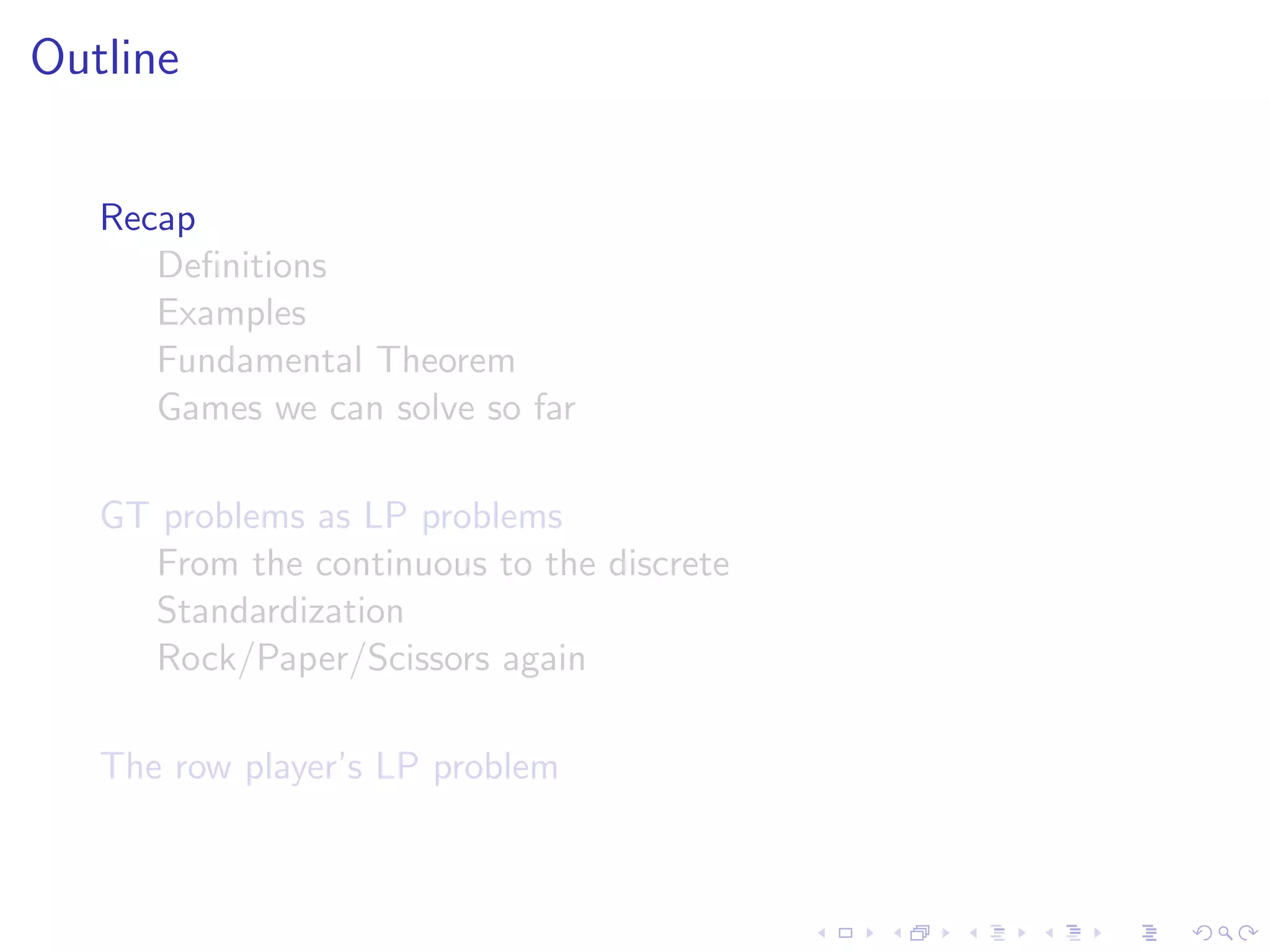 Outline

Recap
Definitions
Examples
Fundamental Theorem
Games we can solve so far

GT problems as LP problems
From the continuous to the discrete
Standardization
Rock/Paper/Scissors again

The row player's LP problem